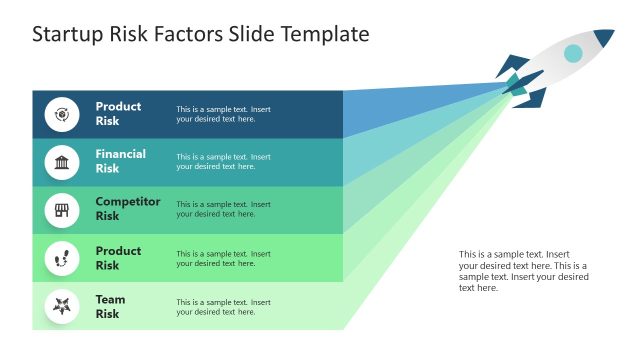 Startup Risk Factors Slide Template

Product Risk

This is a sample text. Insert your desired text here.

Financial Risk

This is a sample text. Insert your desired text here.

Competitor Risk

This is a sample text. Insert your desired text here.

Product Risk

This is a sample text. Insert your desired text here.

Team Risk

This is a sample text. Insert your desired text here.

This is a sample text. Insert your desired text here. This is a sample text. Insert your desired text here.